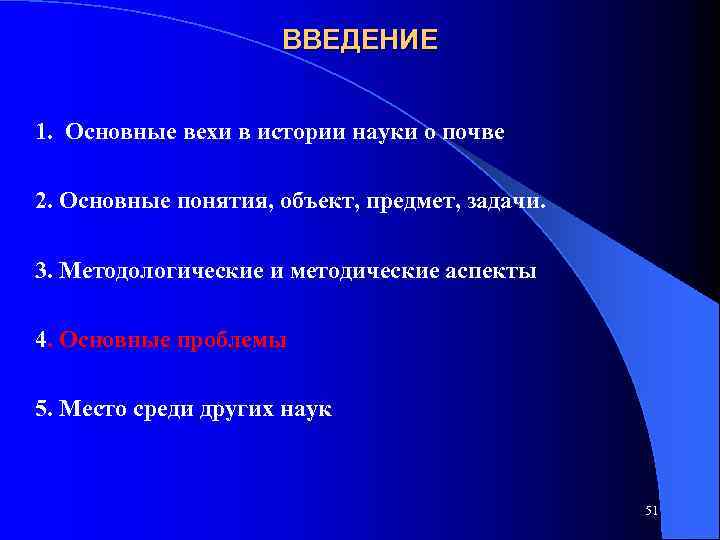 ВВЕДЕНИЕ

1. Основные вехи в истории науки о почве

2. Основные понятия, объект, предмет, задачи.

3. Методологические и методические аспекты

4. Основные проблемы

5. Место среди других наук

51